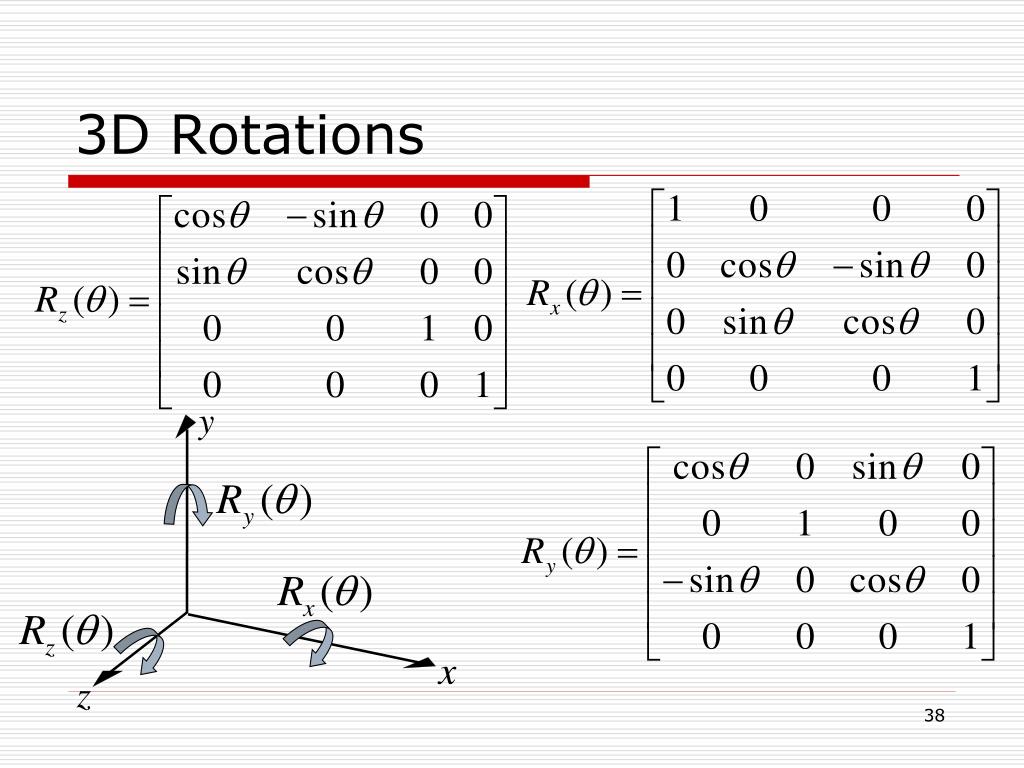 3D Rotations

$R_z(\theta) = \begin{bmatrix} \cos\theta & -\sin\theta & 0 & 0 \\ \sin\theta & \cos\theta & 0 & 0 \\ 0 & 0 & 1 & 0 \\ 0 & 0 & 0 & 1 \end{bmatrix}$

$R_x(\theta) = \begin{bmatrix} 1 & 0 & 0 & 0 \\ 0 & \cos\theta & -\sin\theta & 0 \\ 0 & \sin\theta & \cos\theta & 0 \\ 0 & 0 & 0 & 1 \end{bmatrix}$

$y$

$R_y(\theta)$

$R_x(\theta)$

$R_z(\theta)$

$x$

$z$

$R_y(\theta) = \begin{bmatrix} \cos\theta & 0 & \sin\theta & 0 \\ 0 & 1 & 0 & 0 \\ -\sin\theta & 0 & \cos\theta & 0 \\ 0 & 0 & 0 & 1 \end{bmatrix}$

38